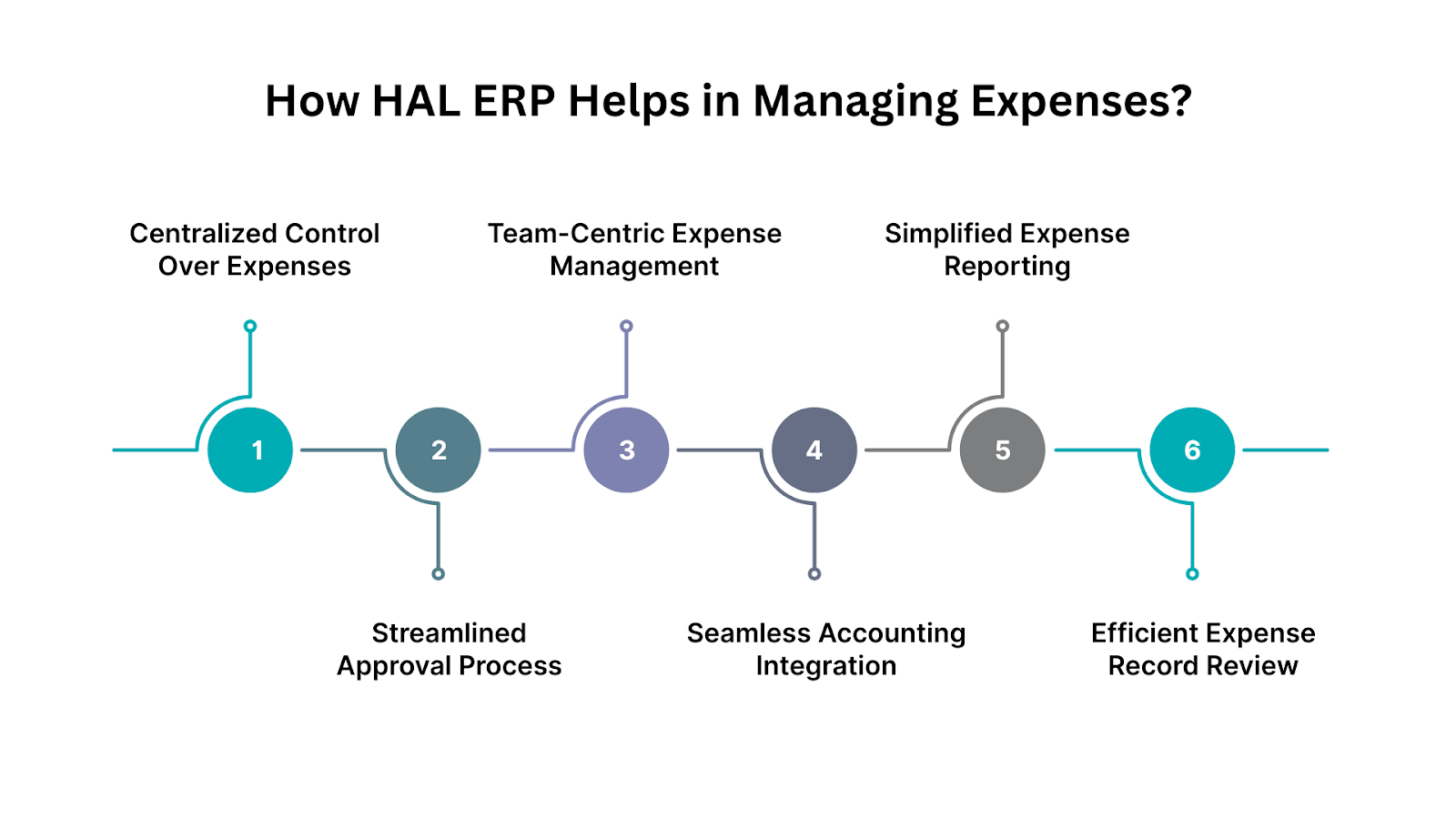 How HAL ERP Helps in Managing Expenses?

Centralized Control Over Expenses

Team-Centric Expense Management

Simplified Expense Reporting

1

2

3

4

5

6

Streamlined Approval Process

Seamless Accounting Integration

Efficient Expense Record Review